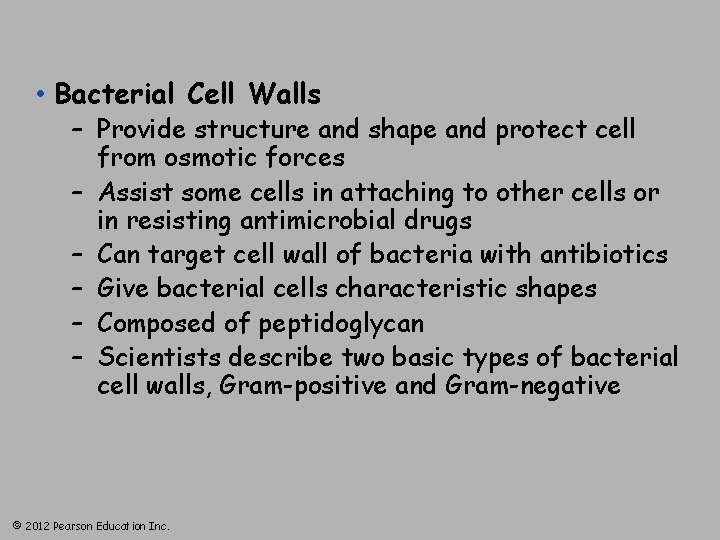 • Bacterial Cell Walls
– Provide structure and shape and protect cell from osmotic forces
– Assist some cells in attaching to other cells or in resisting antimicrobial drugs
– Can target cell wall of bacteria with antibiotics
– Give bacterial cells characteristic shapes
– Composed of peptidoglycan
– Scientists describe two basic types of bacterial cell walls, Gram-positive and Gram-negative

© 2012 Pearson Education Inc.